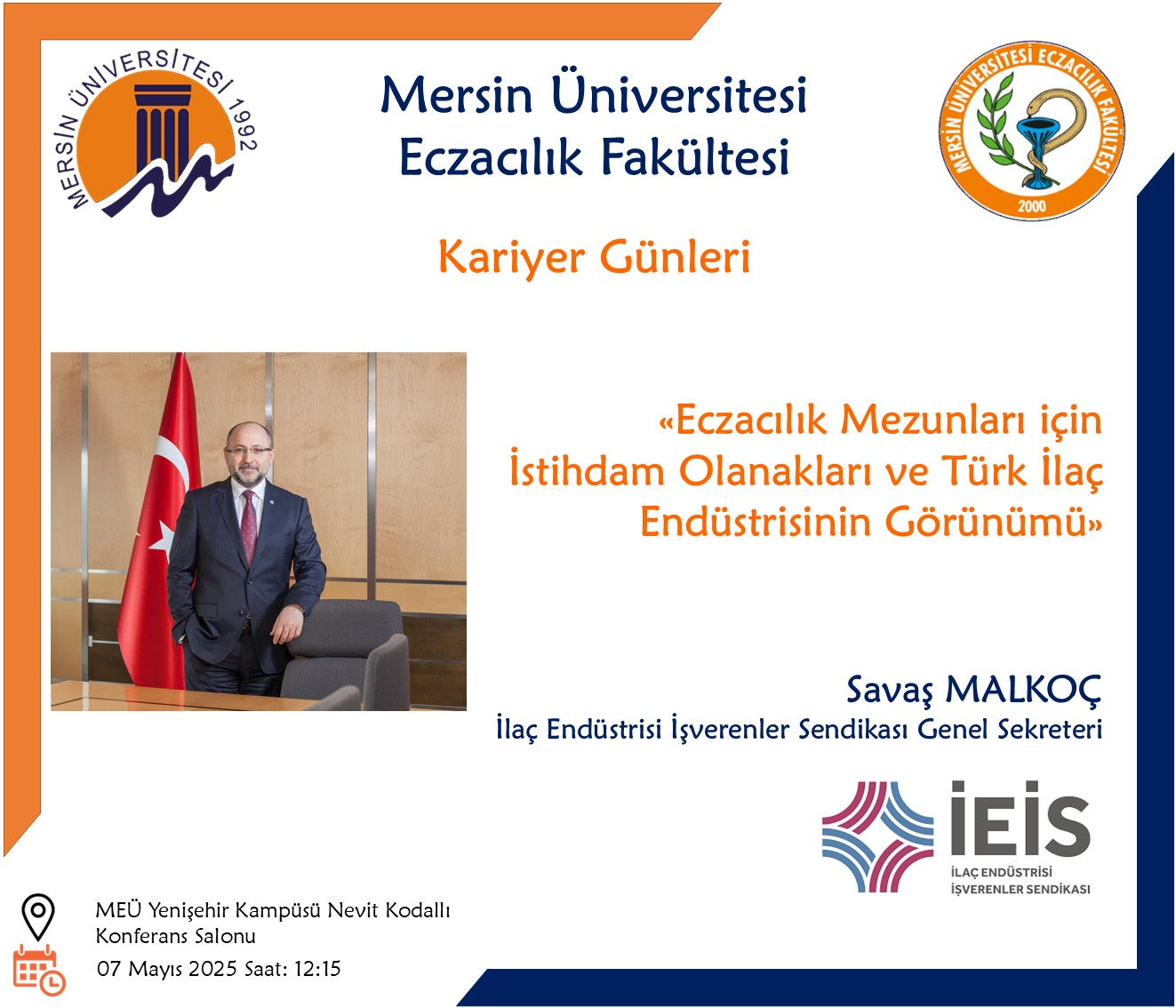 MERSİN ÜNİVERSİTESİ 1992

Mersin Üniversitesi
Eczacılık Fakültesi

MERSİN ÜNİVERSİTESİ ECZACILIK FAKÜLTESİ 2000

Kariyer Günleri

«Eczacılık Mezunları için İstihdam Olanakları ve Türk İlaç Endüstrisinin Görünümü»

Savaş MALKOÇ
İlaç Endüstrisi İşverenler Sendikası Genel Sekreteri

İEİS
İLAÇ ENDÜSTRİSİ
İŞVERENLER SENDİKASI

MEÜ Yenişehir Kampüsü Nevit Kodallı
Konferans Salonu

07 Mayıs 2025 Saat: 12:15